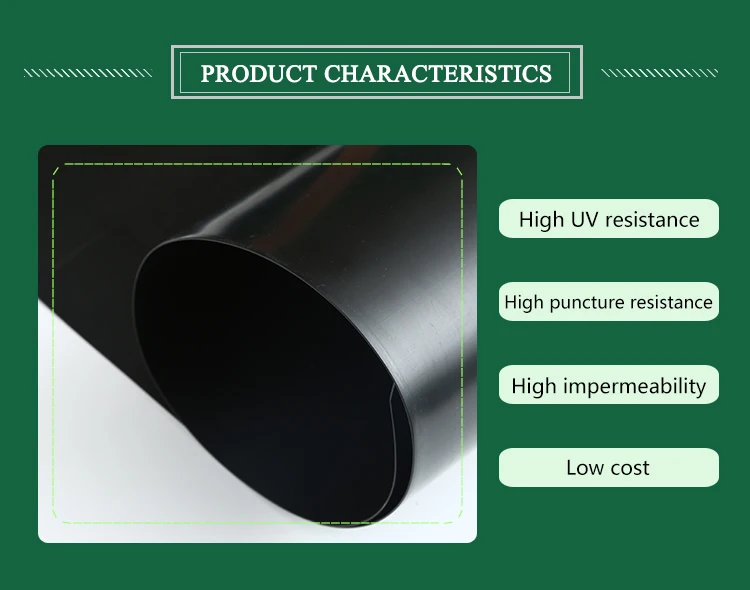 PRODUCT CHARACTERISTICS

High UV resistance

High puncture resistance

High impermeability

Low cost